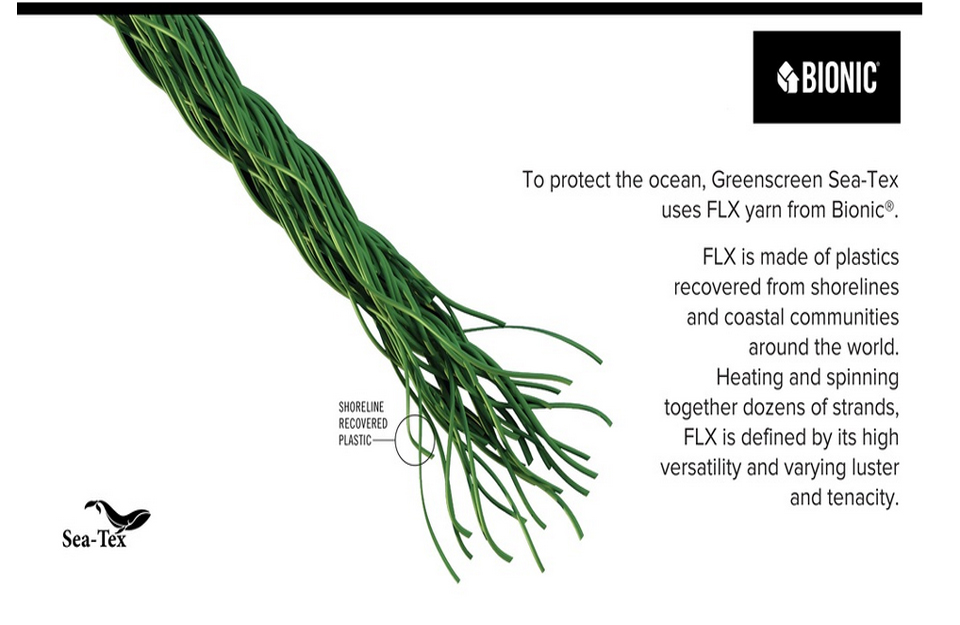 BIONIC®

To protect the ocean, Greenscreen Sea-Tex uses FLX yarn from Bionic®.

FLX is made of plastics recovered from shorelines and coastal communities around the world. Heating and spinning together dozens of strands, FLX is defined by its high versatility and varying luster and tenacity.

SHORELINE RECOVERED PLASTIC

Sea-Tex